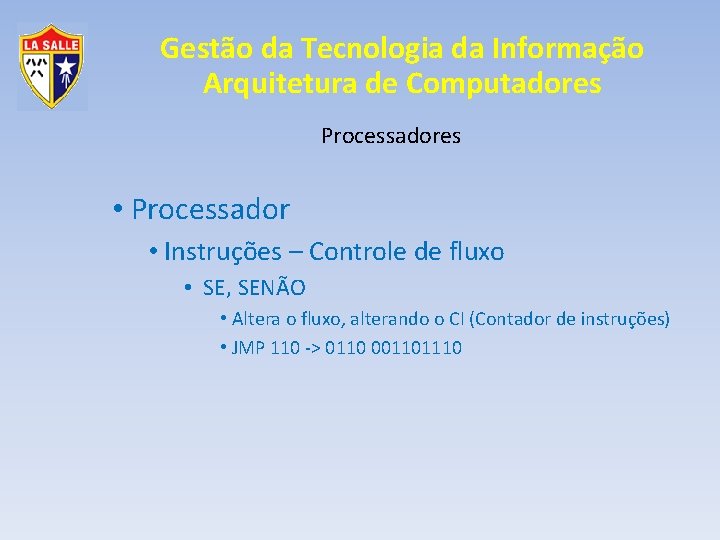 LA SALLE

Gestão da Tecnologia da Informação
Arquitetura de Computadores

Processadores

• Processador
• Instruções – Controle de fluxo
• SE, SENÃO
• Altera o fluxo, alterando o CI (Contador de instruções)
• JMP 110 -> 0110 001101110